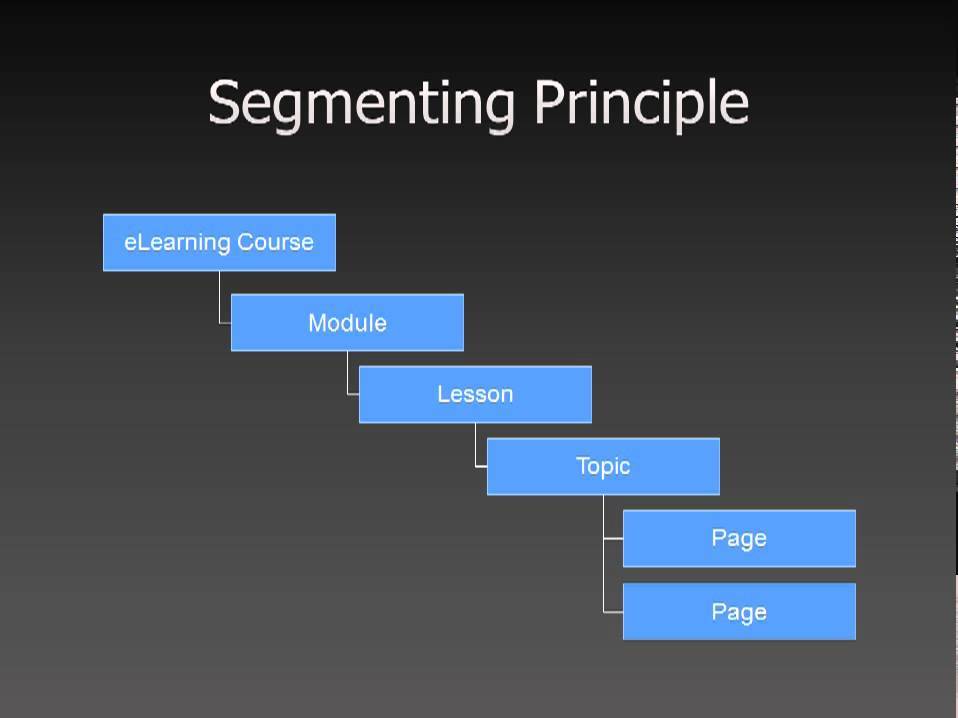 Segmenting Principle

eLearning Course

Module

Lesson

Topic

Page

Page